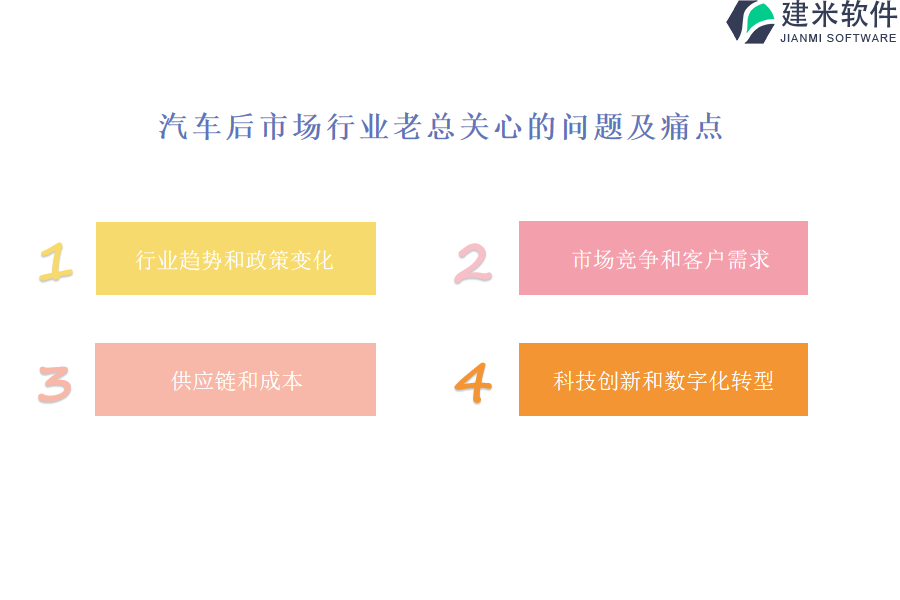 建米软件
JIANMI SOFTWARE

汽车后市场行业老总关心的问题及痛点

1 行业趋势和政策变化

2 市场竞争和客户需求

3 供应链和成本

4 科技创新和数字化转型